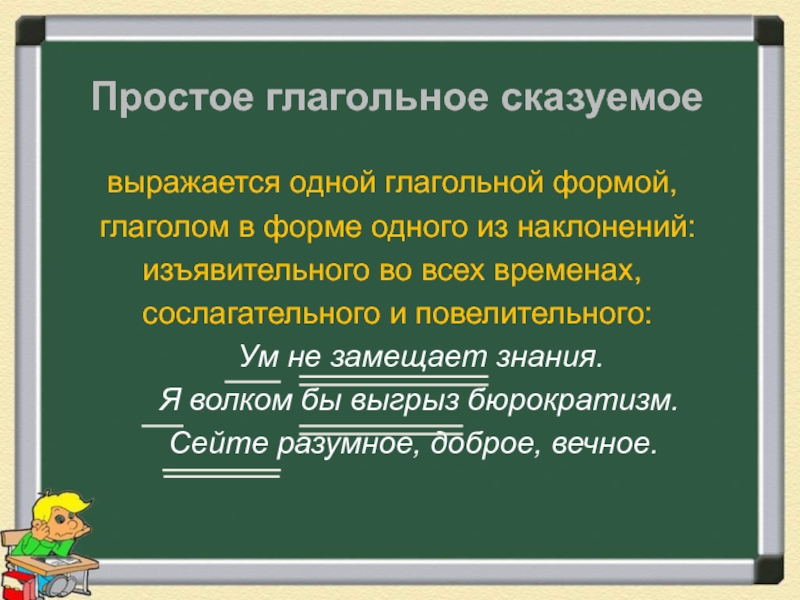 Простое глагольное сказуемое

выражается одной глагольной формой, глаголом в форме одного из наклонений: изъявительного во всех временах, сослагательного и повелительного:

Ум не замещает знания.
Я волком бы выгрыз бюрократизм.
Сейте разумное, доброе, вечное.